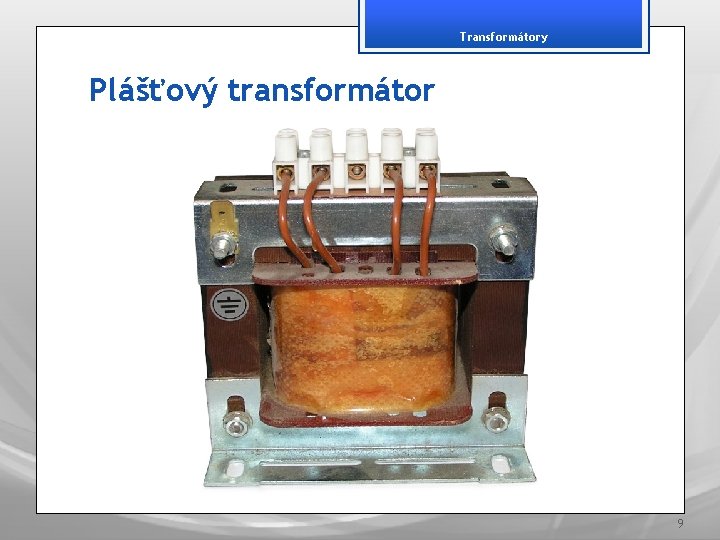 Transformátory

Plášťový transformátor

9